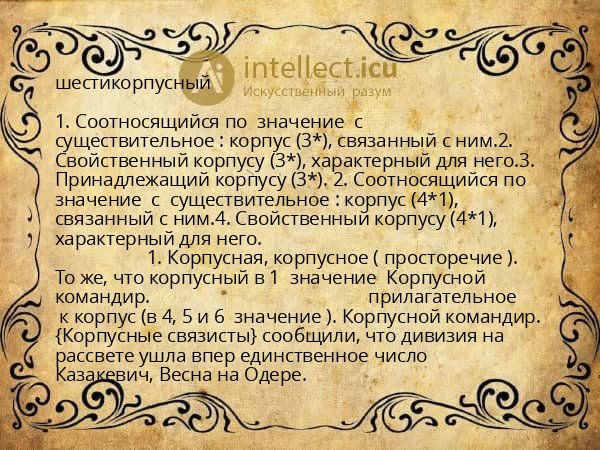 intellect.icu
Искусственный разум

шестикорпусный

1. Соотносящийся по значение с существительное : корпус (3*), связанный с ним.2. Свойственный корпусу (3*), характерный для него.3. Принадлежащий корпусу (3*). 2. Соотносящийся по значение с существительное : корпус (4*1), связанный с ним.4. Свойственный корпусу (4*1), характерный для него.

1. Корпусная, корпусное ( просторечие ). То же, что корпусный в 1 значение Корпусной командир. прилагательное к корпус (в 4, 5 и 6 значение ). Корпусной командир. {Корпусные связисты} сообщили, что дивизия на рассвете ушла впер единственное число Казакевич, Весна на Одере.